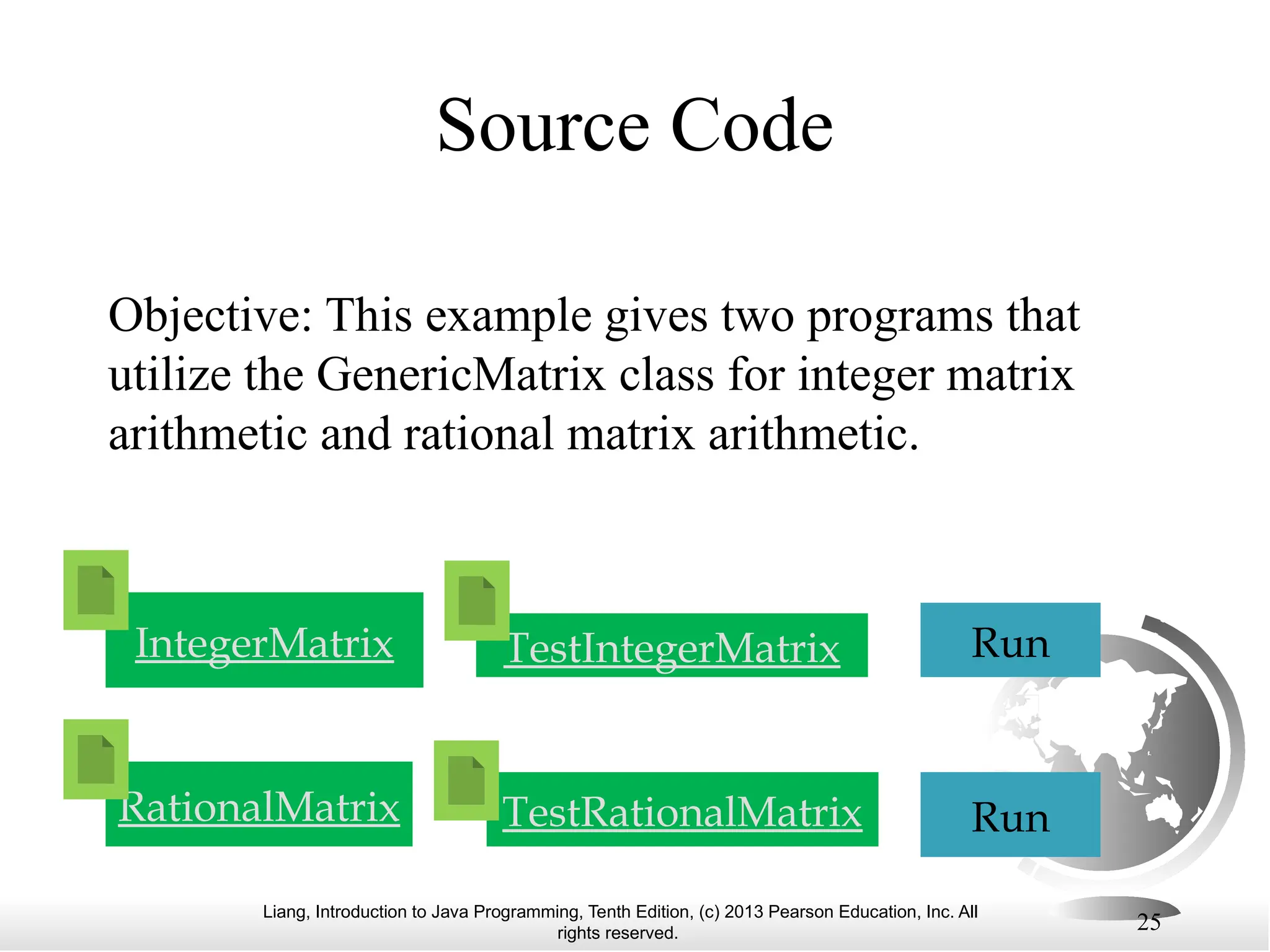 Source Code

Objective: This example gives two programs that utilize the GenericMatrix class for integer matrix arithmetic and rational matrix arithmetic.

IntegerMatrix

TestIntegerMatrix

Run

RationalMatrix

TestRationalMatrix

Run

Liang, Introduction to Java Programming, Tenth Edition, (c) 2013 Pearson Education, Inc. All rights reserved.

25